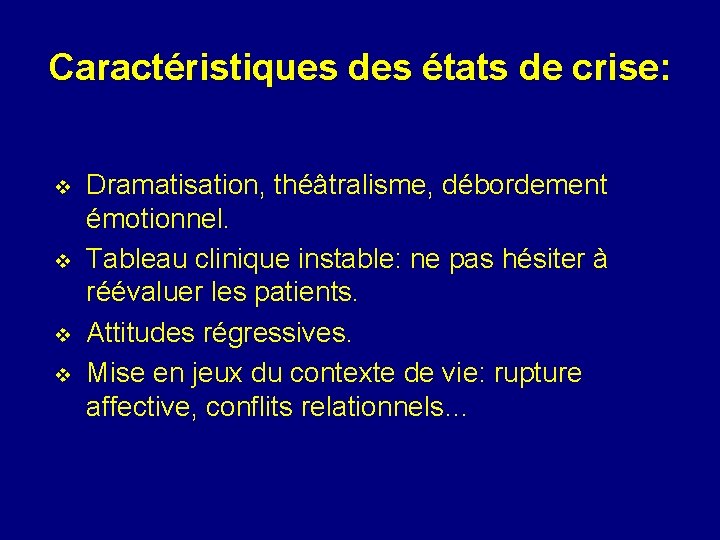 Caractéristiques des états de crise:

❖ Dramatisation, théâtralisme, débordement émotionnel.
❖ Tableau clinique instable: ne pas hésiter à réévaluer les patients.
❖ Attitudes régressives.
❖ Mise en jeux du contexte de vie: rupture affective, conflits relationnels...